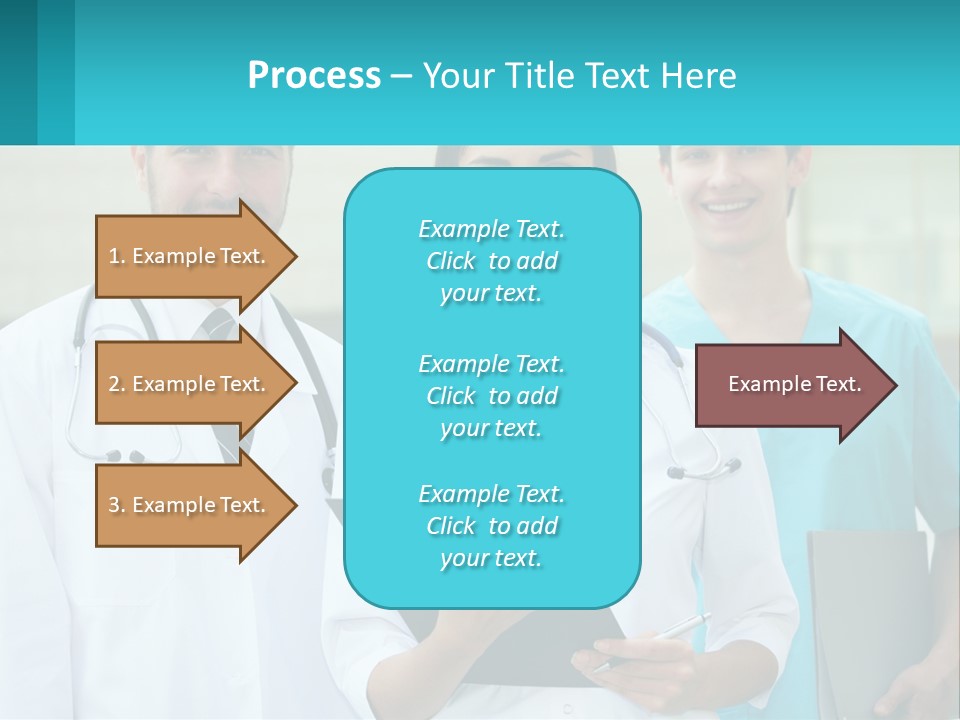 Process – Your Title Text Here

1. Example Text.

2. Example Text.

3. Example Text.

Example Text. Click to add your text.

Example Text. Click to add your text.

Example Text. Click to add your text.

Example Text.